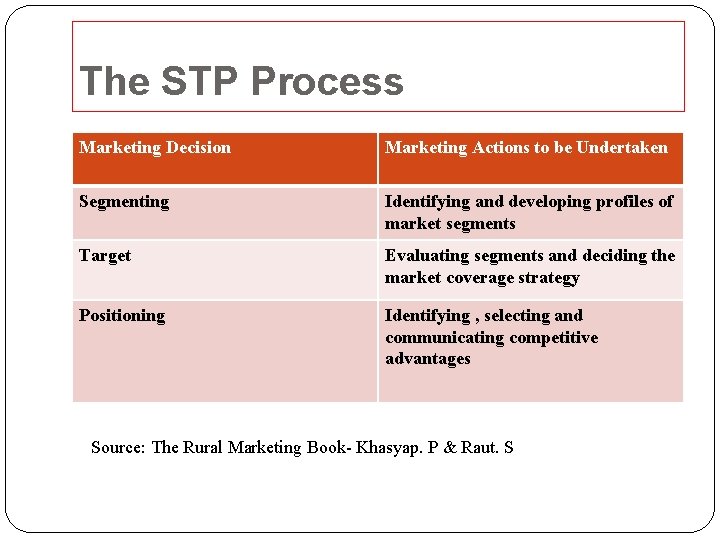 The STP Process

| Marketing Decision | Marketing Actions to be Undertaken |
|---|---|
| Segmenting | Identifying and developing profiles of market segments |
| Target | Evaluating segments and deciding the market coverage strategy |
| Positioning | Identifying , selecting and communicating competitive advantages |

Source: The Rural Marketing Book- Khasyap. P & Raut. S